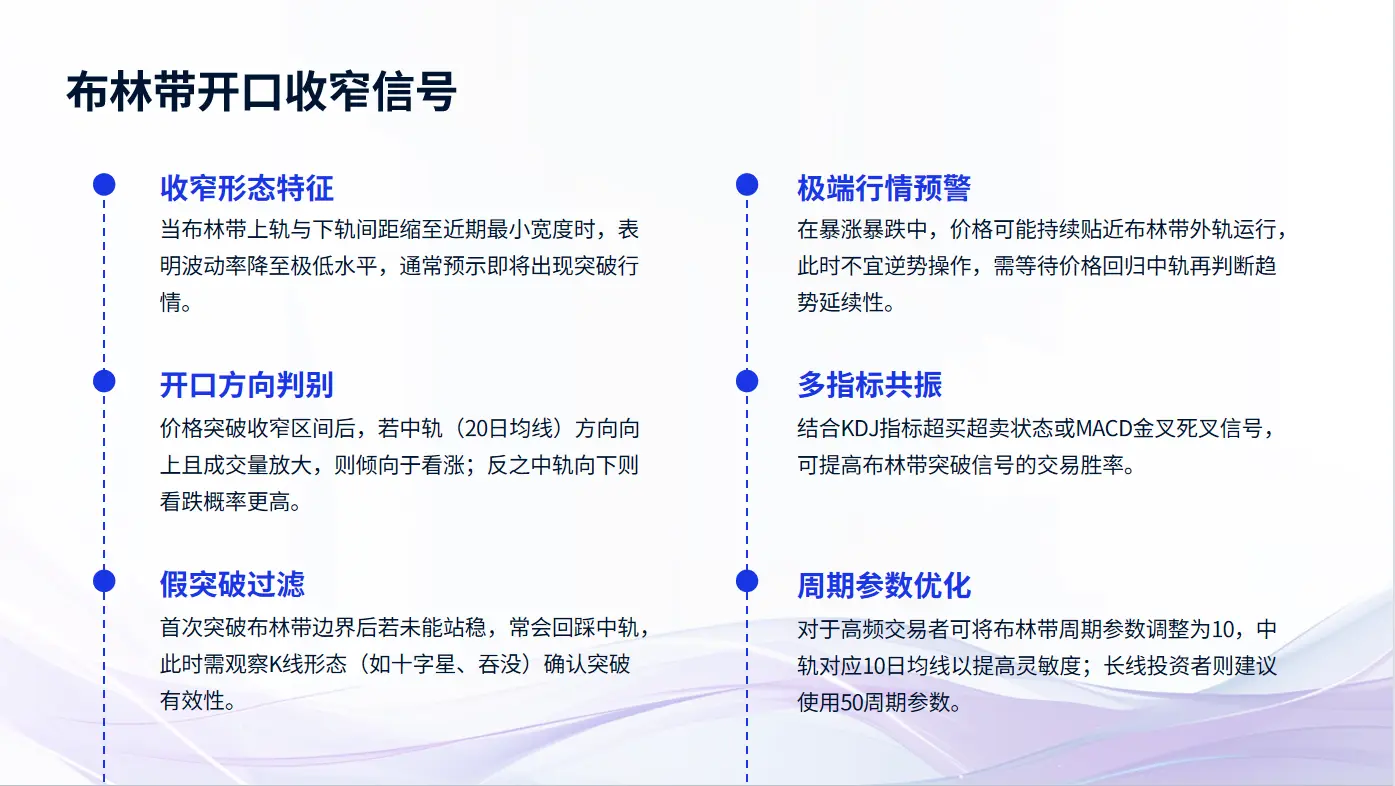 布林带开口收窄信号

收窄形态特征
当布林带上轨与下轨间距缩至近期最小宽度时，表明波动率降至极低水平，通常预示即将出现突破行情。

开口方向判别
价格突破收窄区间后，若中轨（20日均线）方向向上且成交量放大，则倾向于看涨；反之中轨向下则看跌概率更高。

假突破过滤
首次突破布林带边界后若未能站稳，常会回踩中轨，此时需观察K线形态（如十字星、吞没）确认突破有效性。

极端行情预警
在暴涨暴跌中，价格可能持续贴近布林带外轨运行，此时不宜逆势操作，需等待价格回归中轨再判断趋势延续性。

多指标共振
结合KDJ指标超买超卖状态或MACD金叉死叉信号，可提高布林带突破信号的交易胜率。

周期参数优化
对于高频交易者可将布林带周期参数调整为10，中轨对应10日均线以提高灵敏度；长线投资者则建议使用50周期参数。